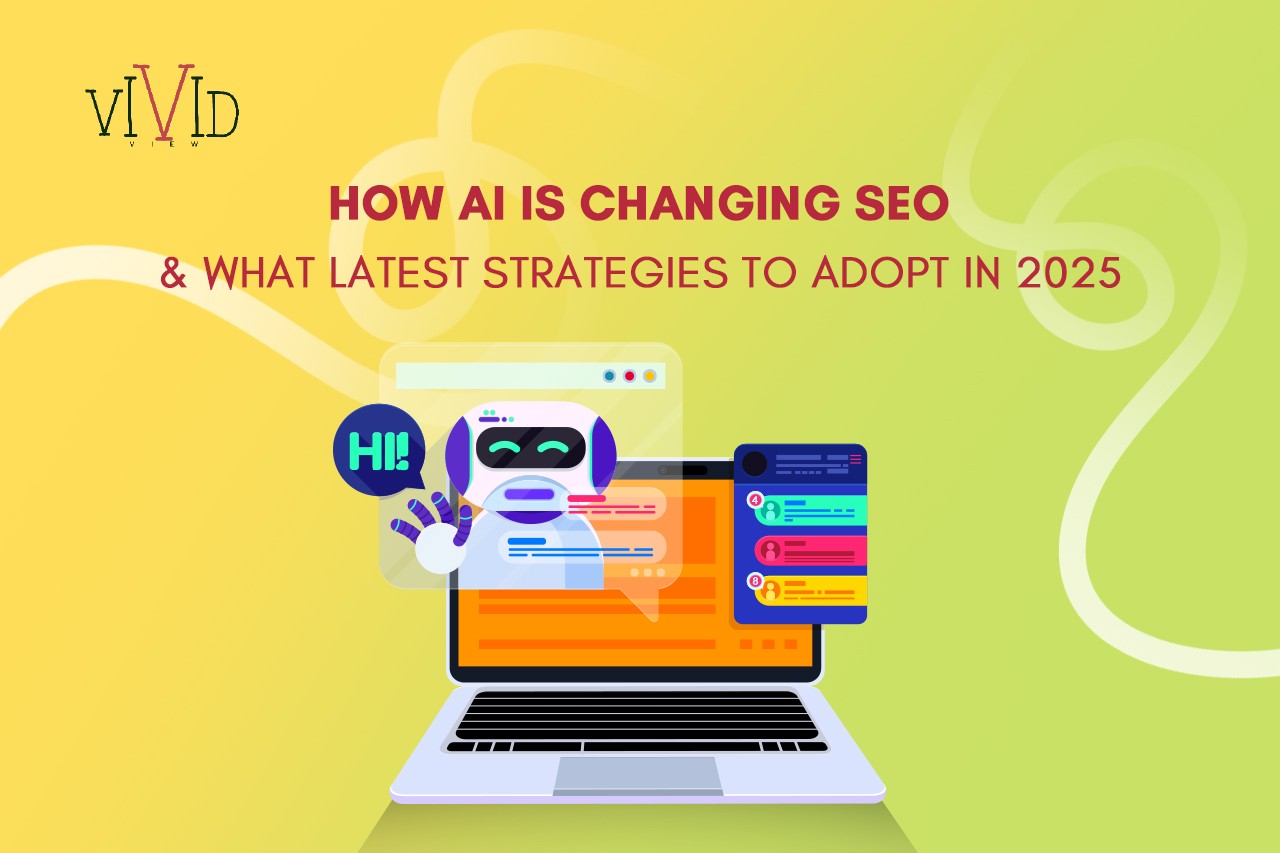 VIVID
VIEW

HOW AI IS CHANGING SEO
& WHAT LATEST STRATEGIES TO ADOPT IN 2025

HI!

4

8